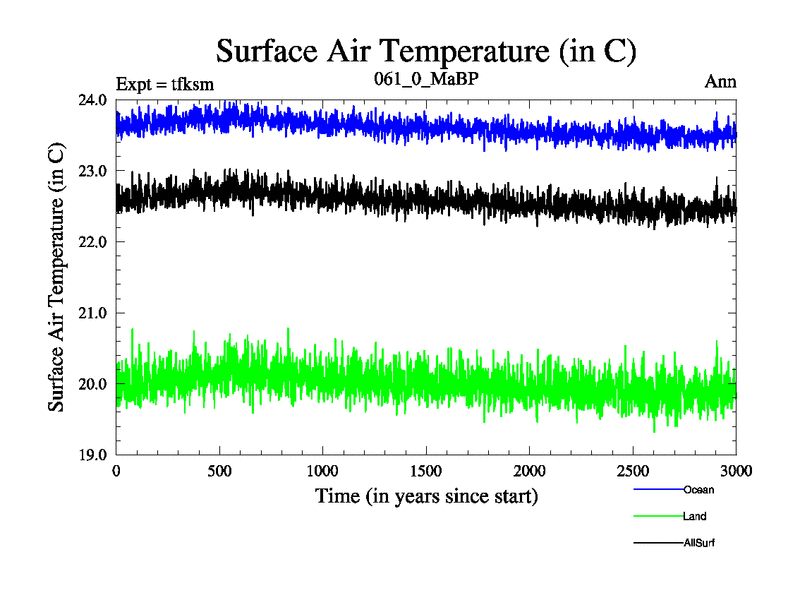 Surface Air Temperature (in C)

Expt = tfksm
061_0_MaBP
Ann

Surface Air Temperature (in C)

24.0
23.0
22.0
21.0
20.0
19.0

0
500
1000
1500
2000
2500
3000

Time (in years since start)

Ocean
Land
AllSurf